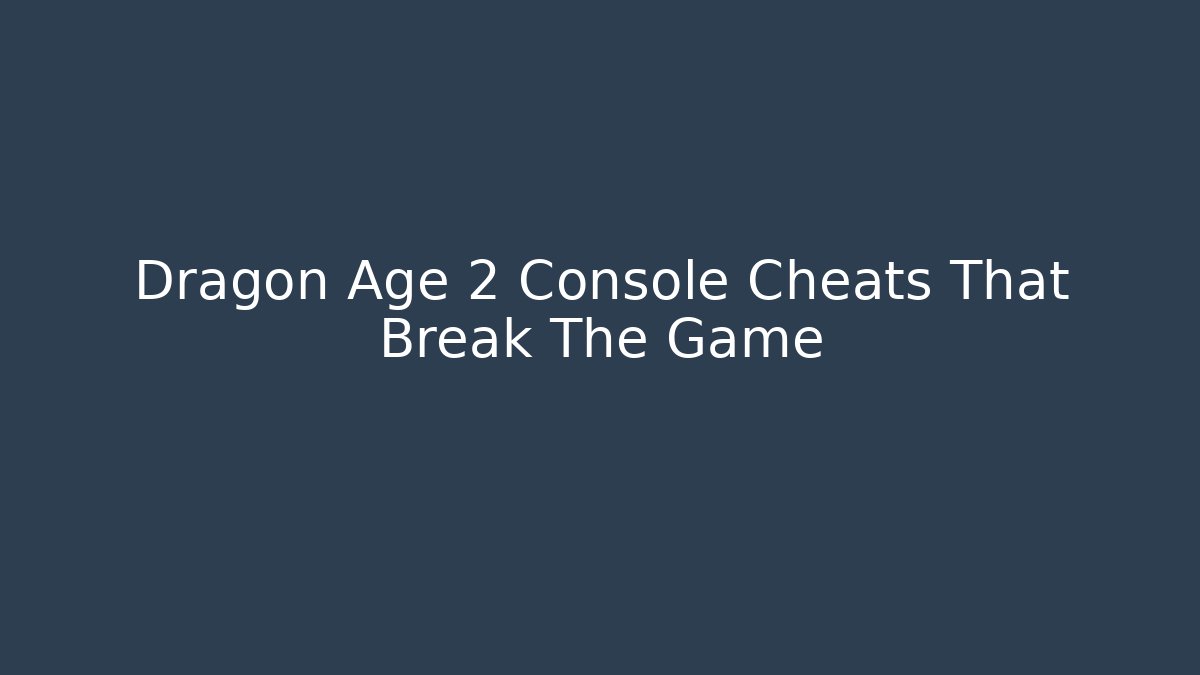 Dragon Age 2 Console Cheats That Break The Game